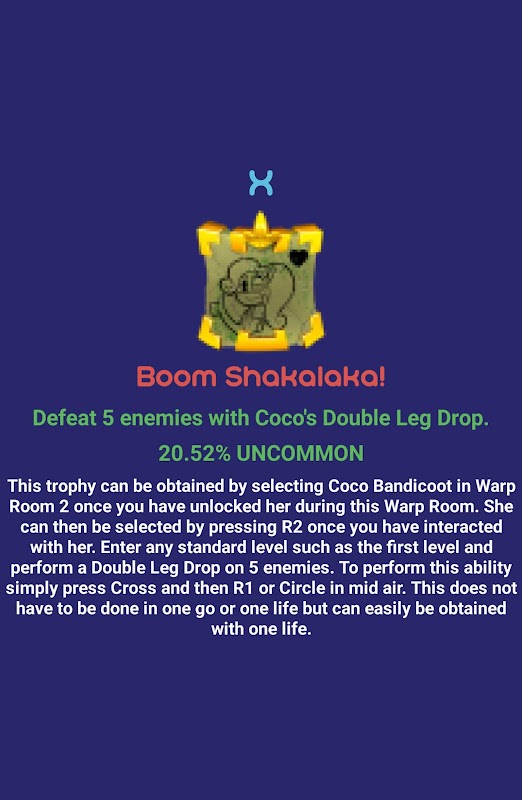 Boom Shakalaka!

Defeat 5 enemies with Coco's Double Leg Drop.

20.52% UNCOMMON

This trophy can be obtained by selecting Coco Bandicoot in Warp Room 2 once you have unlocked her during this Warp Room. She can then be selected by pressing R2 once you have interacted with her. Enter any standard level such as the first level and perform a Double Leg Drop on 5 enemies. To perform this ability simply press Cross and then R1 or Circle in mid air. This does not have to be done in one go or one life but can easily be obtained with one life.